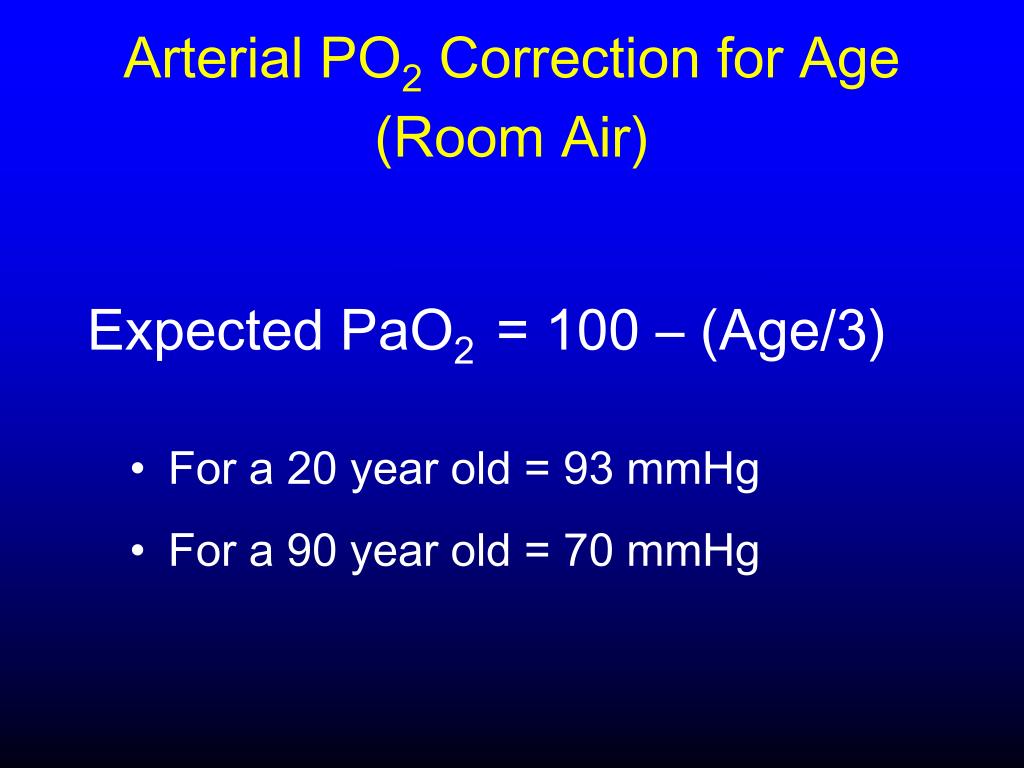 Arterial $PO_2$ Correction for Age (Room Air)

Expected $PaO_2$ = 100 – (Age/3)

• For a 20 year old = 93 mmHg

• For a 90 year old = 70 mmHg